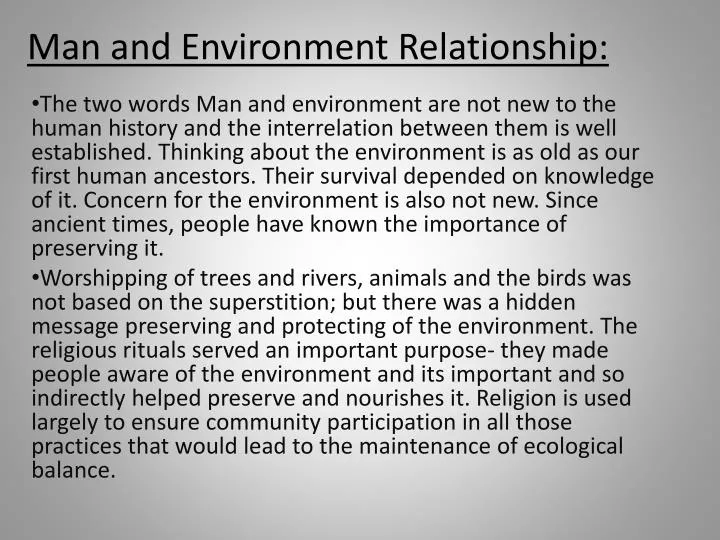 Man and Environment Relationship:

•The two words Man and environment are not new to the human history and the interrelation between them is well established. Thinking about the environment is as old as our first human ancestors. Their survival depended on knowledge of it. Concern for the environment is also not new. Since ancient times, people have known the importance of preserving it.

•Worshipping of trees and rivers, animals and the birds was not based on the superstition; but there was a hidden message preserving and protecting of the environment. The religious rituals served an important purpose- they made people aware of the environment and its important and so indirectly helped preserve and nourishes it. Religion is used largely to ensure community participation in all those practices that would lead to the maintenance of ecological balance.